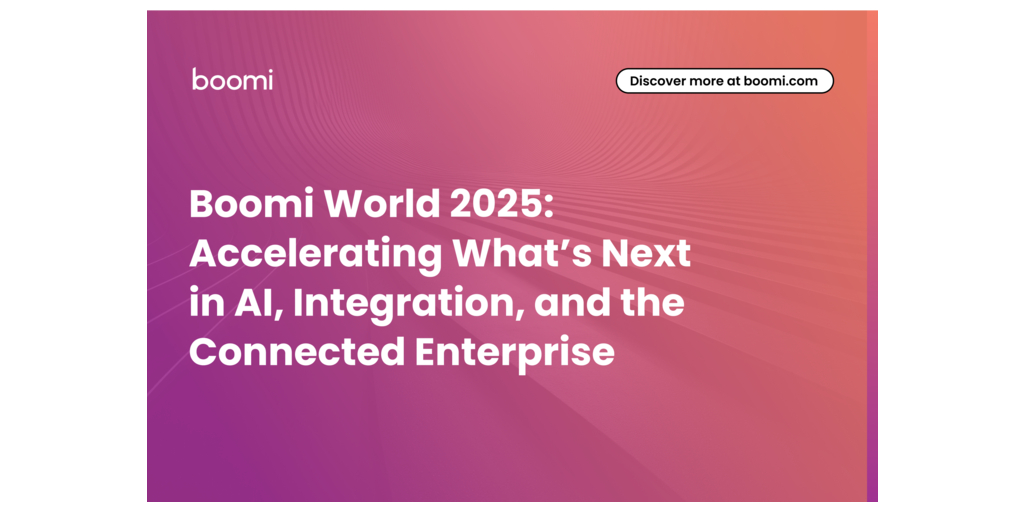 boomi

Discover more at boomi.com

Boomi World 2025: Accelerating What’s Next in AI, Integration, and the Connected Enterprise